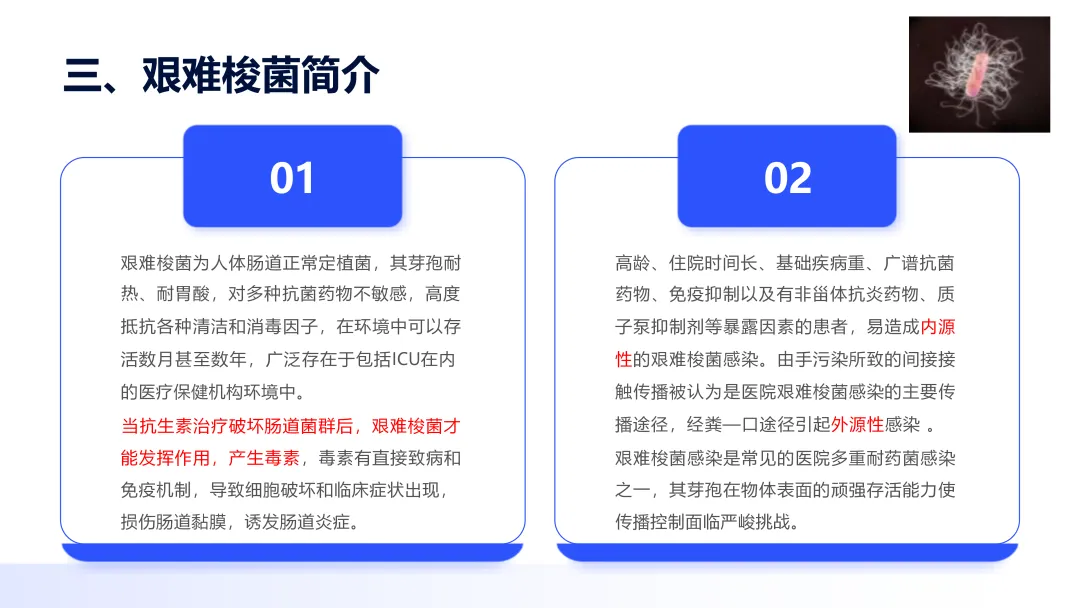 三、艰难梭菌简介

01

艰难梭菌为人体肠道正常定植菌，其芽孢耐热、耐胃酸，对多种抗菌药物不敏感，高度抵抗各种清洁和消毒因子，在环境中可以存活数月甚至数年，广泛存在于包括ICU在内的医疗保健机构环境中。

当抗生素治疗破坏肠道菌群后，艰难梭菌才能发挥作用，产生毒素，毒素有直接致病和免疫机制，导致细胞破坏和临床症状出现，损伤肠道黏膜，诱发肠道炎症。

02

高龄、住院时间长、基础疾病重、广谱抗菌药物、免疫抑制以及有非甾体抗炎药物、质子泵抑制剂等暴露因素的患者，易造成内源性的艰难梭菌感染。由手污染所致的间接接触传播被认为是医院艰难梭菌感染的主要传播途径，经粪—口途径引起外源性感染 。

艰难梭菌感染是常见的医院多重耐药菌感染之一，其芽孢在物体表面的顽强存活能力使传播控制面临严峻挑战。